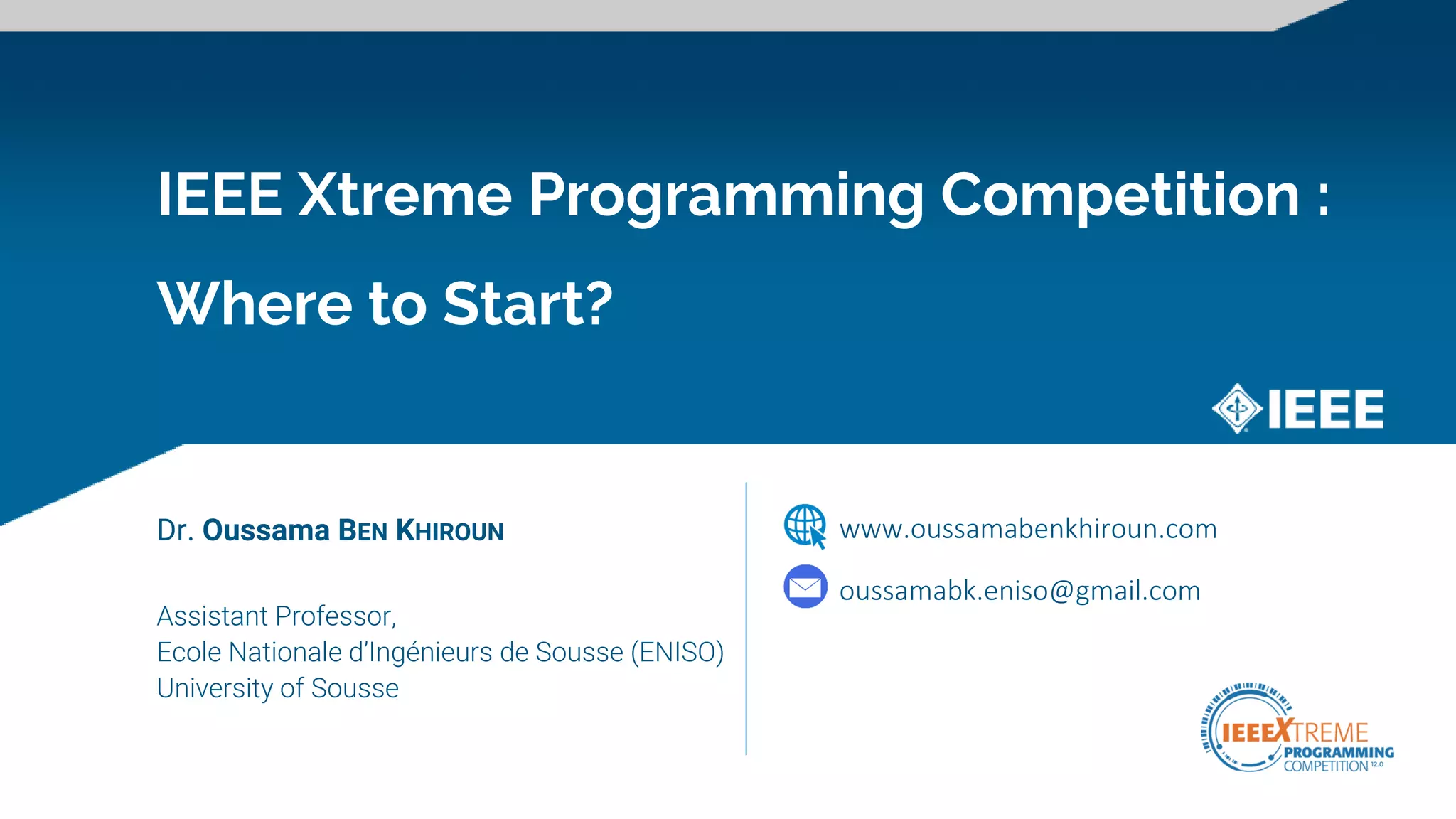 IEEE Xtreme Programming Competition :

Where to Start?

IEEE

Dr. Oussama BEN KHIROUN

Assistant Professor,
Ecole Nationale d'Ingénieurs de Sousse (ENISO)
University of Sousse

www.oussamabenkhiroun.com

oussamabk.eniso@gmail.com

IEEEXTREME PROGRAMMING COMPETITION 12.0